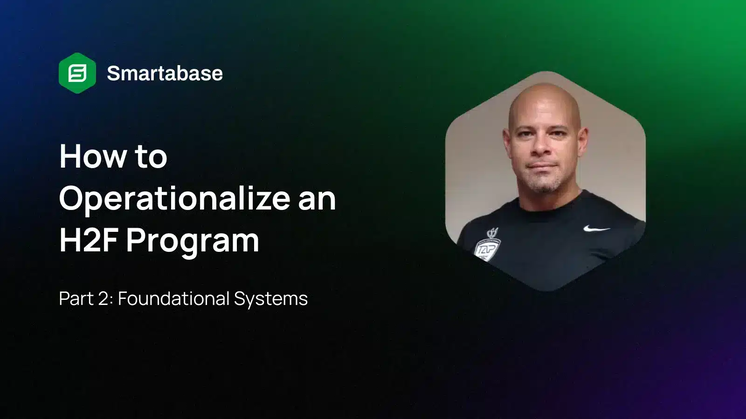 Smartabase

How to Operationalize an H2F Program

Part 2: Foundational Systems